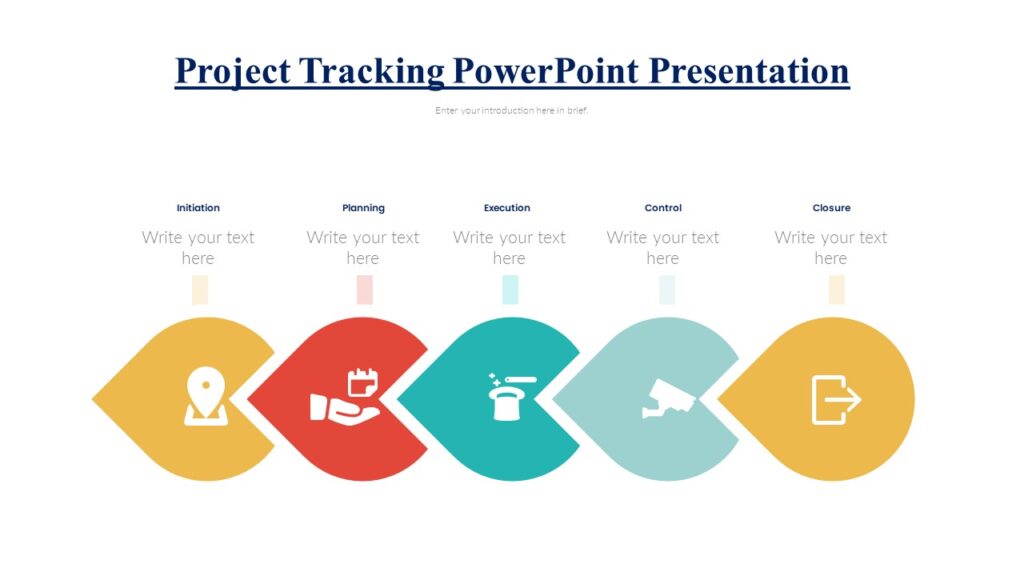 Project Tracking PowerPoint Presentation

Enter your introduction here in brief.

Initiation

Write your text here

Planning

Write your text here

Execution

Write your text here

Control

Write your text here

Closure

Write your text here